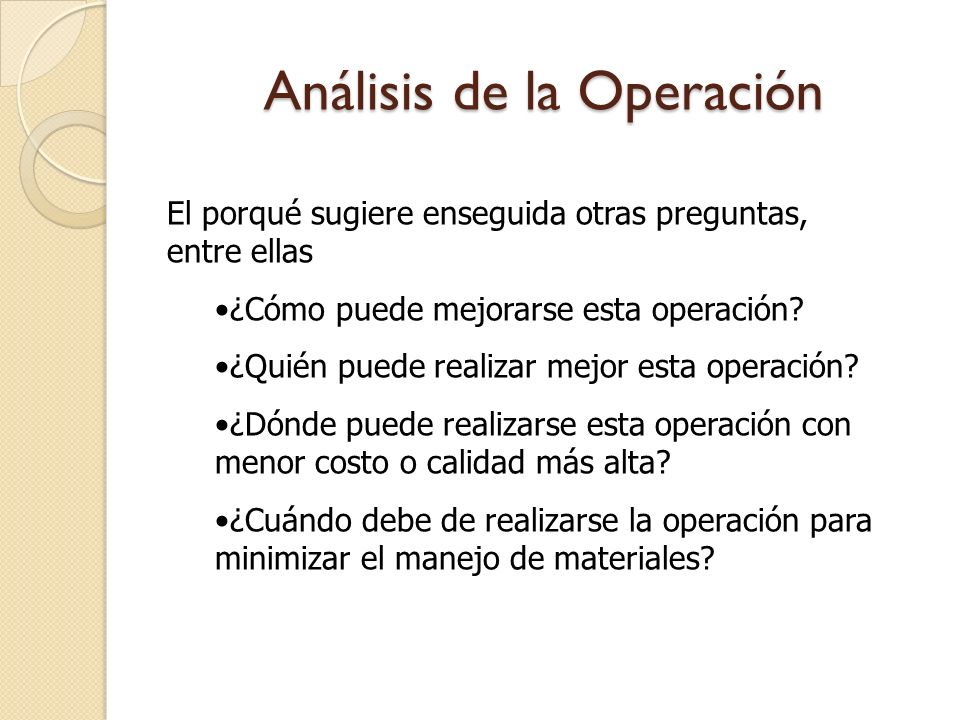 Análisis de la Operación

El porqué sugiere enseguida otras preguntas, entre ellas

•¿Cómo puede mejorarse esta operación?

•¿Quién puede realizar mejor esta operación?

•¿Dónde puede realizarse esta operación con menor costo o calidad más alta?

•¿Cuándo debe de realizarse la operación para minimizar el manejo de materiales?